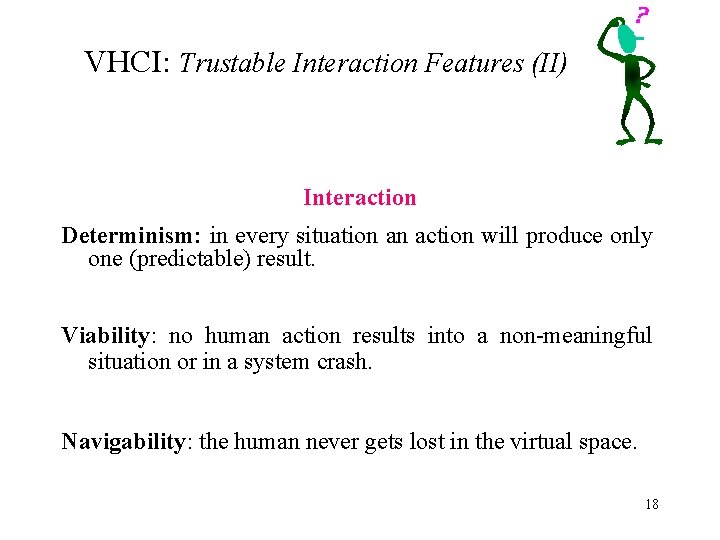 VHCI: Trustable Interaction Features (II)

?

Interaction

Determinism: in every situation an action will produce only one (predictable) result.

Viability: no human action results into a non-meaningful situation or in a system crash.

Navigability: the human never gets lost in the virtual space.

18